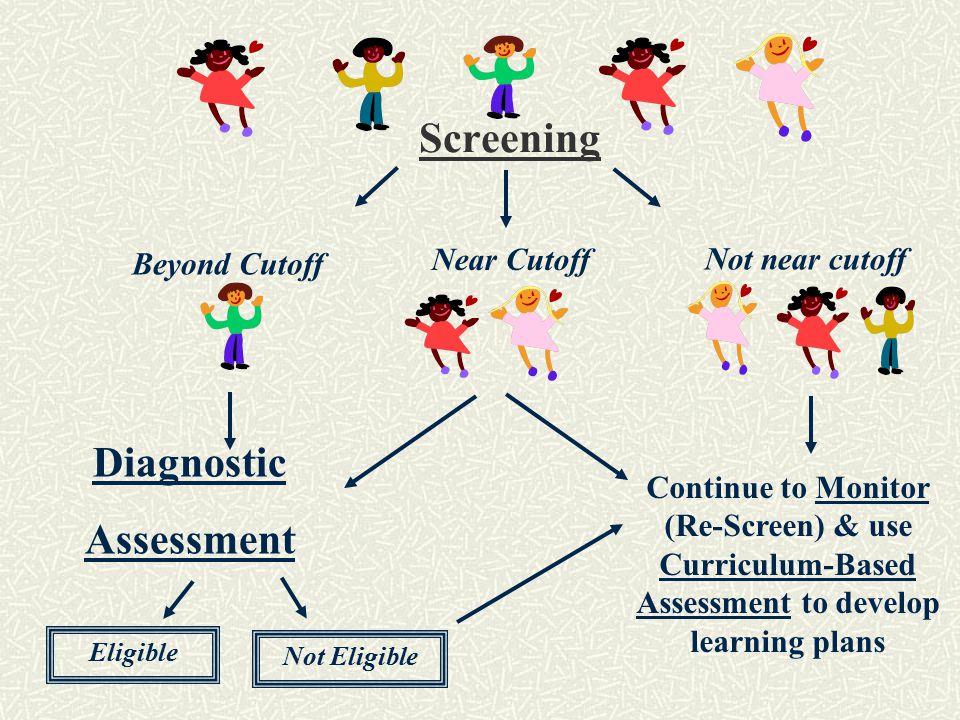 Screening

Beyond Cutoff

Near Cutoff

Not near cutoff

Diagnostic

Assessment

Eligible

Not Eligible

Continue to Monitor (Re-Screen) & use Curriculum-Based Assessment to develop learning plans